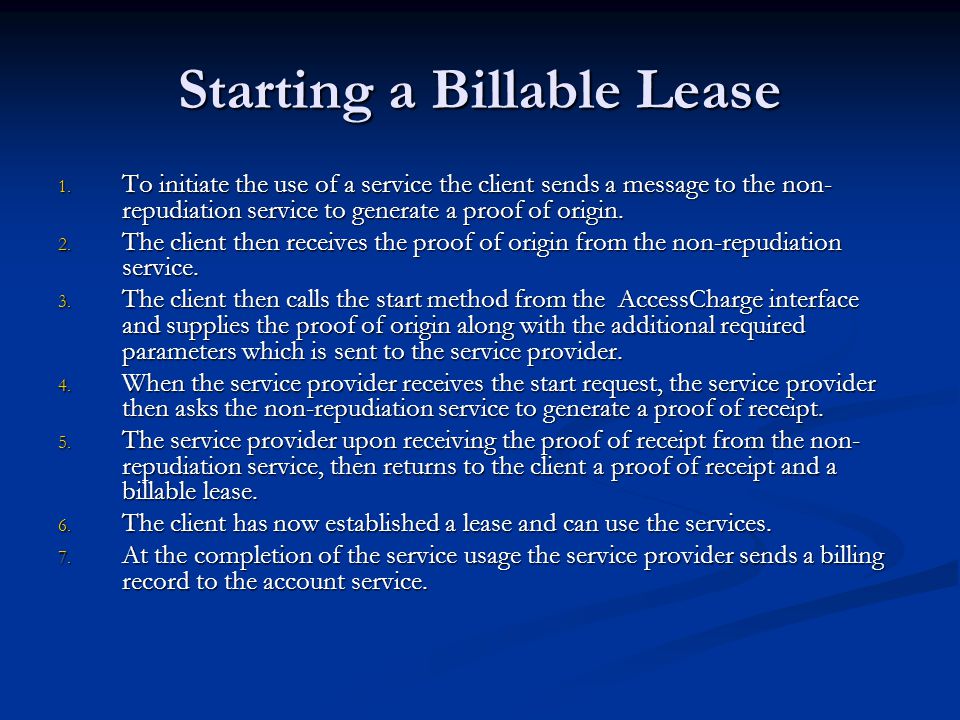 Starting a Billable Lease

1. To initiate the use of a service the client sends a message to the non-repudiation service to generate a proof of origin.
2. The client then receives the proof of origin from the non-repudiation service.
3. The client then calls the start method from the AccessCharge interface and supplies the proof of origin along with the additional required parameters which is sent to the service provider.
4. When the service provider receives the start request, the service provider then asks the non-repudiation service to generate a proof of receipt.
5. The service provider upon receiving the proof of receipt from the non-repudiation service, then returns to the client a proof of receipt and a billable lease.
6. The client has now established a lease and can use the services.
7. At the completion of the service usage the service provider sends a billing record to the account service.